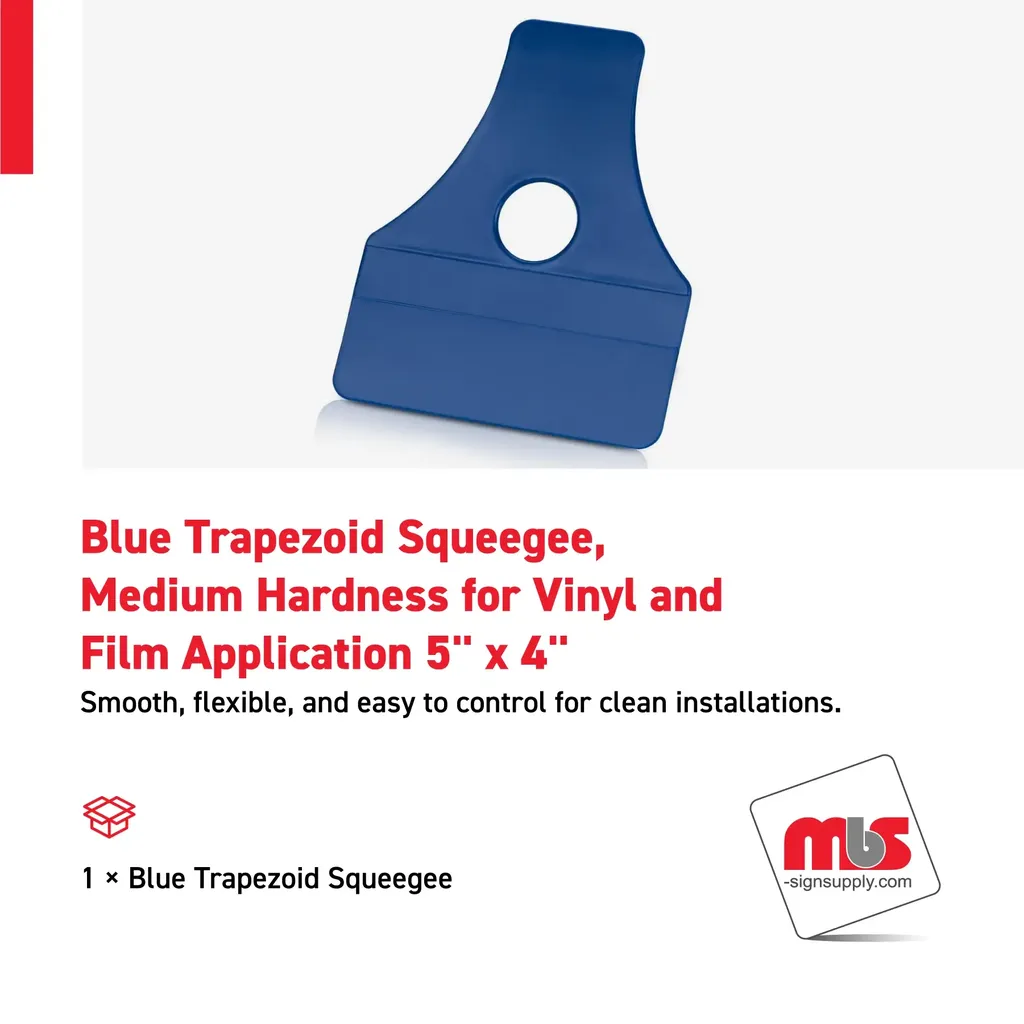 Blue Trapezoid Squeegee, Medium Hardness for Vinyl and Film Application 5" x 4"

Smooth, flexible, and easy to control for clean installations.

1 × Blue Trapezoid Squeegee

mbs
-signsupply.com